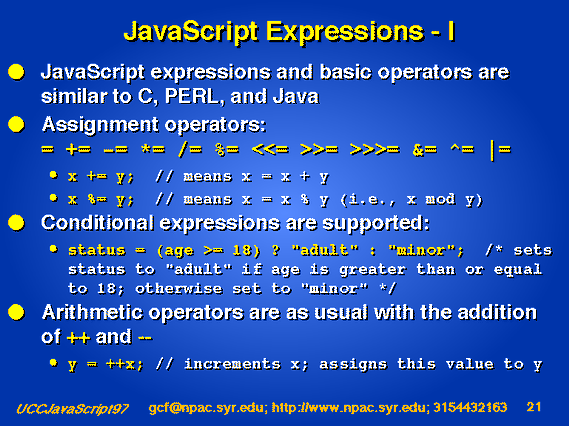 JavaScript Expressions - I

JavaScript expressions and basic operators are similar to C, PERL, and Java

Assignment operators:
= += -= *= /= %= <<= >>= >>>= &= ^= |=

x += y; // means x = x + y

x %= y; // means x = x % y (i.e., x mod y)

Conditional expressions are supported:

status = (age >= 18) ? "adult" : "minor"; /* sets status to "adult" if age is greater than or equal to 18; otherwise set to "minor" */

Arithmetic operators are as usual with the addition of ++ and --

y = ++x; // increments x; assigns this value to y

UCCJavaScript97 gcf@npac.syr.edu; http://www.npac.syr.edu; 3154432163 21